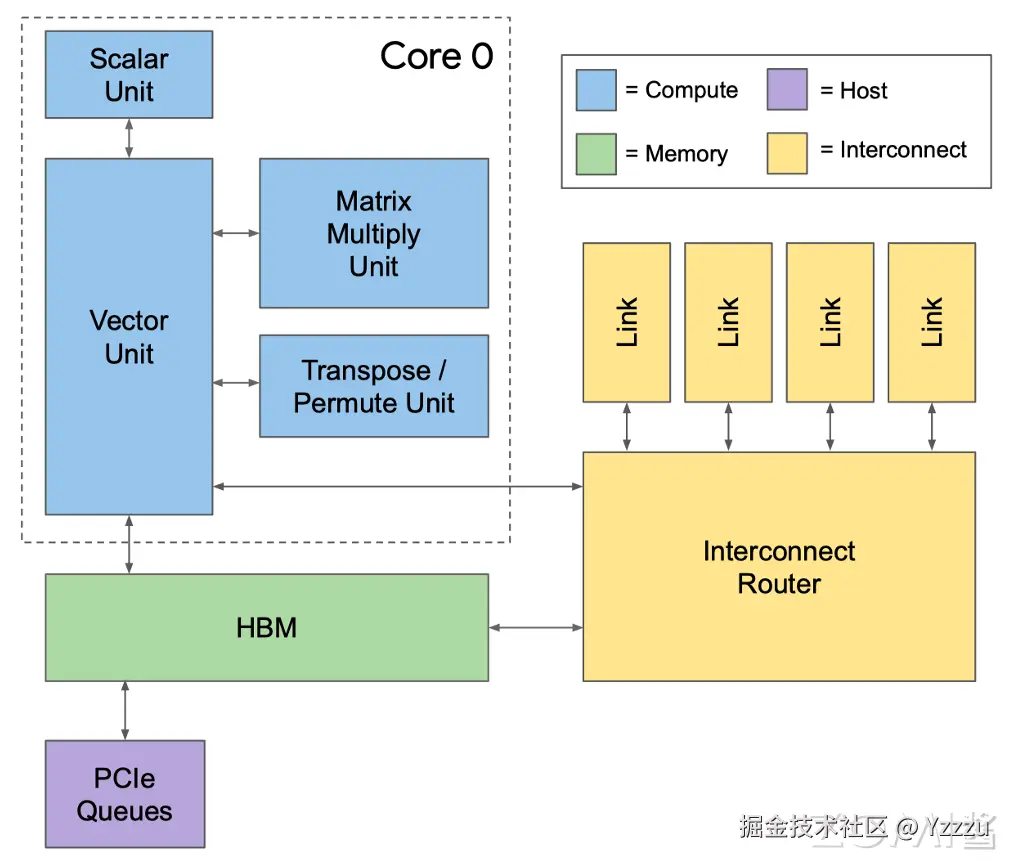 Scalar Unit

Core 0

= Compute

= Host

= Memory

= Interconnect

Vector Unit

Matrix Multiply Unit

Transpose / Permute Unit

Link

Link

Link

Link

Interconnect Router

HBM

PCIe Queues

掘金技术社区 @ Yzzzu